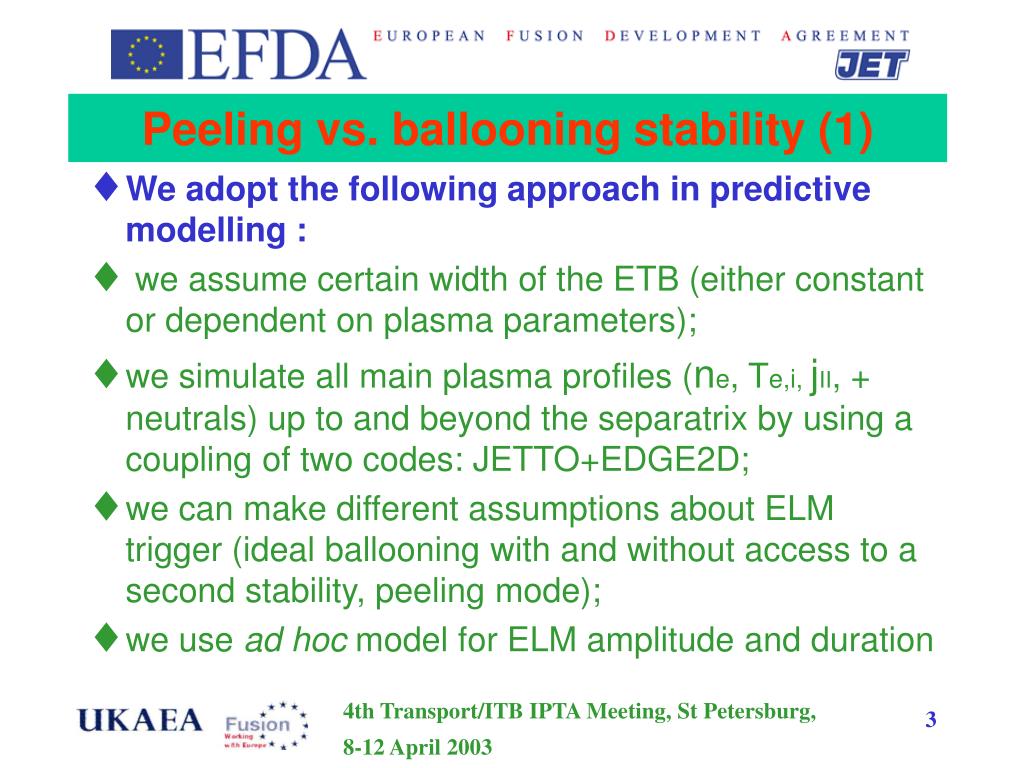 EFDA EUROPEAN FUSION DEVELOPMENT AGREEMENT
JET

Peeling vs. ballooning stability (1)

♦ We adopt the following approach in predictive modelling :

♦ we assume certain width of the ETB (either constant or dependent on plasma parameters);

♦ we simulate all main plasma profiles ($n_e$, $T_{e,i}$, $j_{II}$, + neutrals) up to and beyond the separatrix by using a coupling of two codes: JETTO+EDGE2D;

♦ we can make different assumptions about ELM trigger (ideal ballooning with and without access to a second stability, peeling mode);

♦ we use ad hoc model for ELM amplitude and duration

UKAEA Fusion Working with Europe

4th Transport/ITB IPTA Meeting, St Petersburg,

8-12 April 2003

3